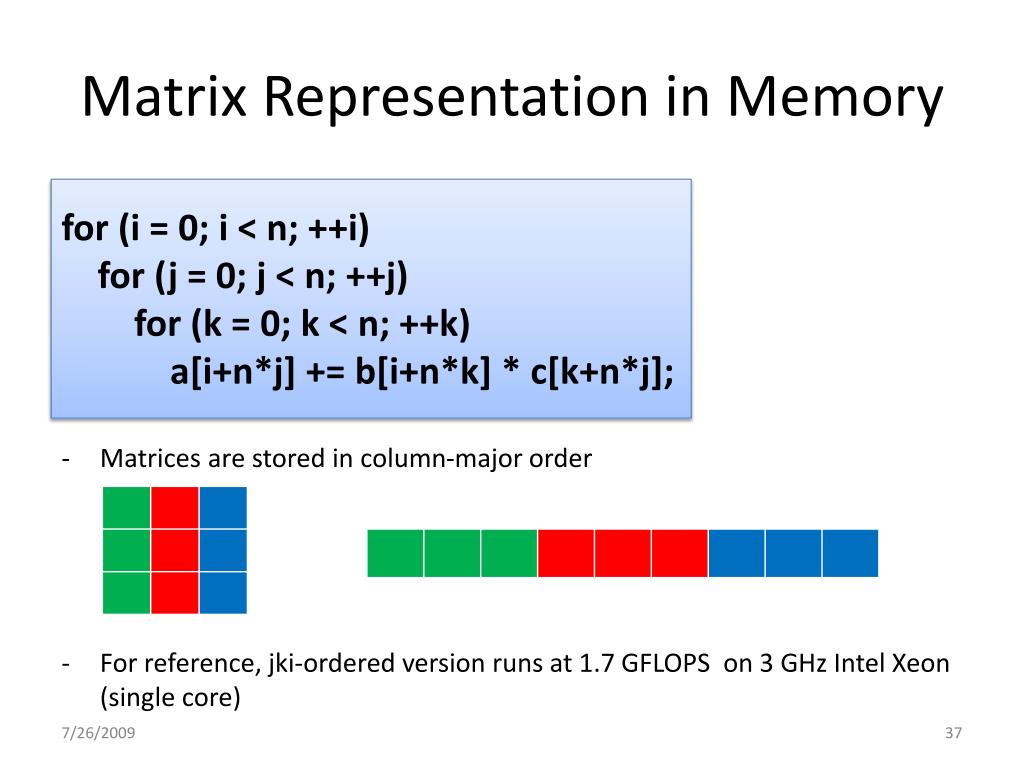 Matrix Representation in Memory

for (i = 0; i < n; ++i)
for (j = 0; j < n; ++j)
for (k = 0; k < n; ++k)
a[i+n*j] += b[i+n*k] * c[k+n*j];

- Matrices are stored in column-major order

- For reference, jki-ordered version runs at 1.7 GFLOPS on 3 GHz Intel Xeon (single core)

7/26/2009

37